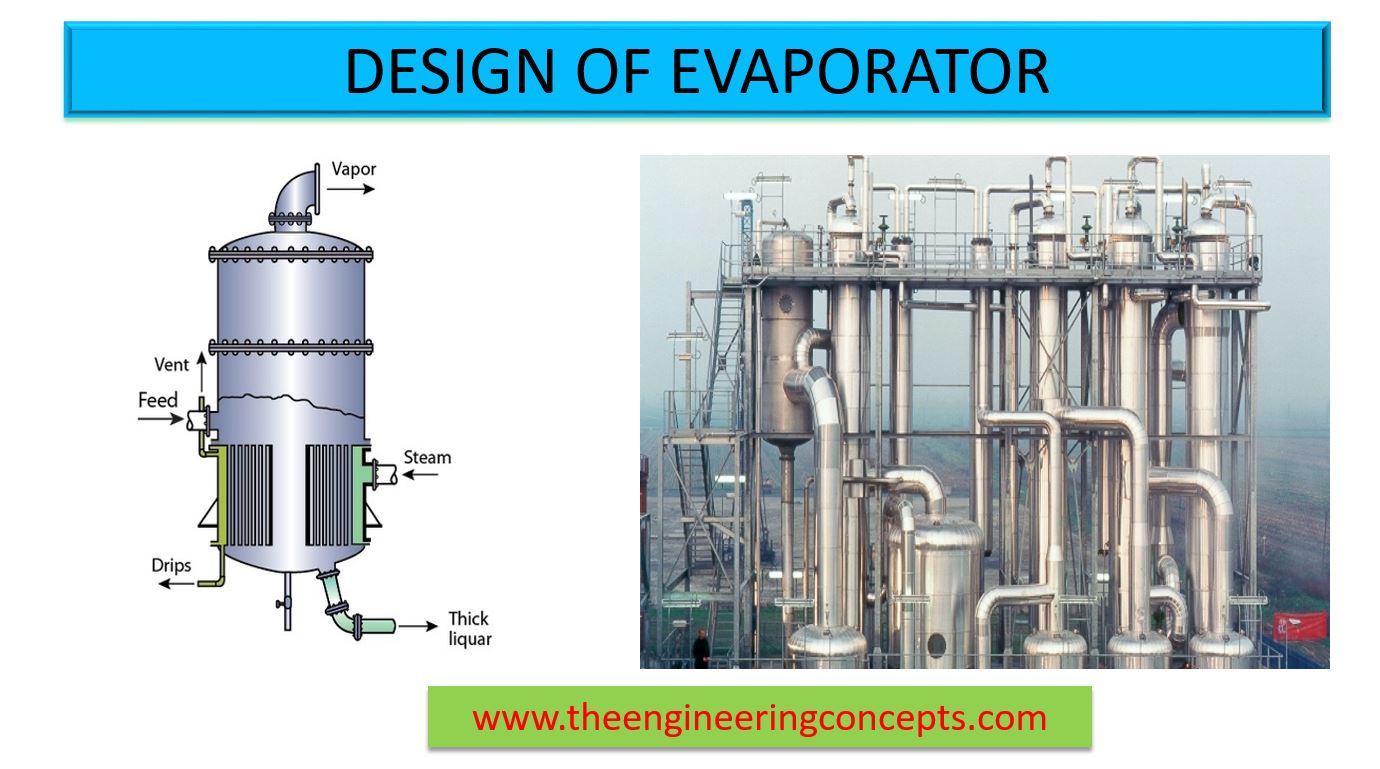 DESIGN OF EVAPORATOR

Vapor
Vent
Feed
Steam
Drips
Thick liquar

www.theengineeringconcepts.com